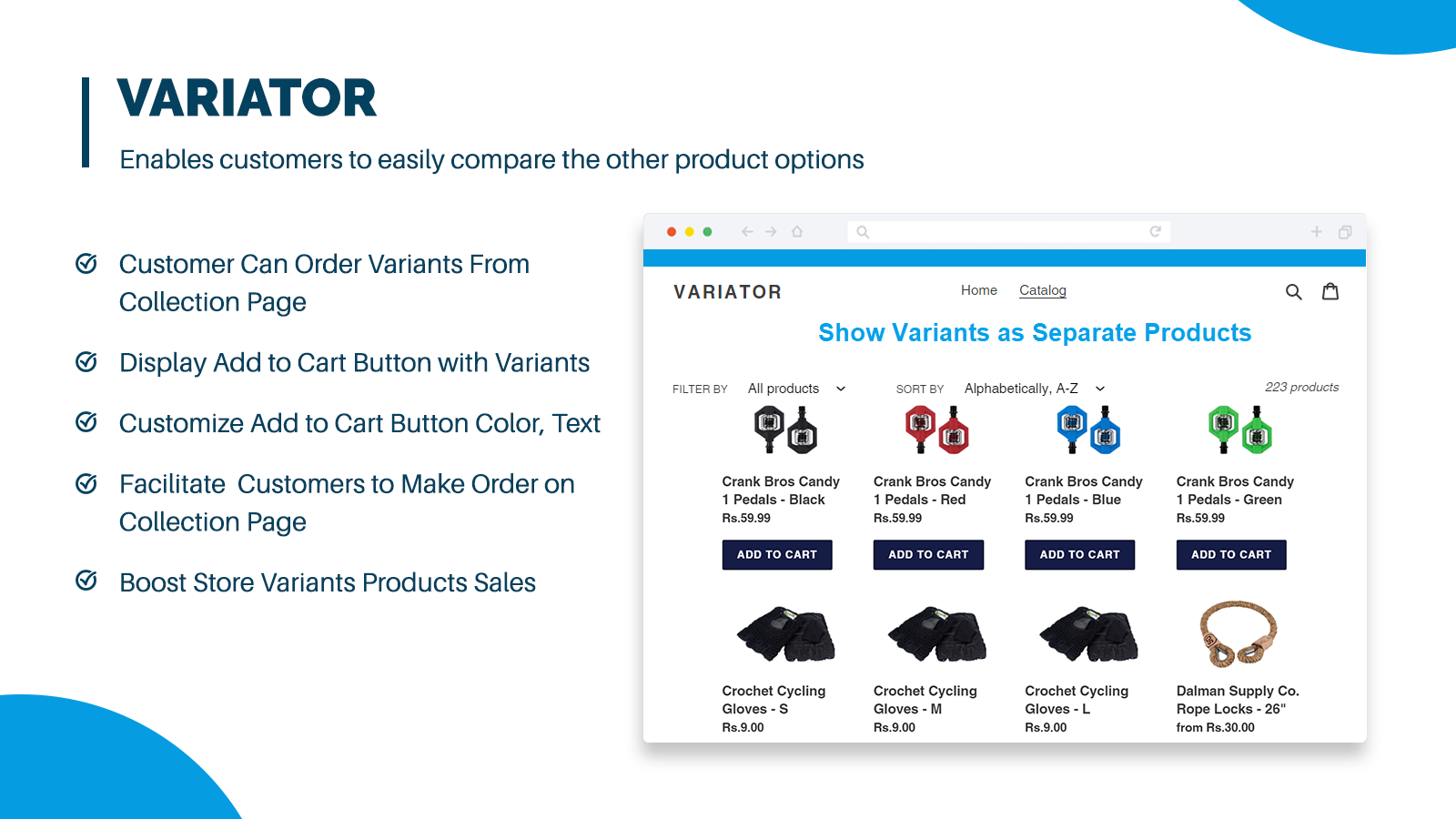 VARIATOR

Enables customers to easily compare the other product options

Customer Can Order Variants From Collection Page

Display Add to Cart Button with Variants

Customize Add to Cart Button Color, Text

Facilitate Customers to Make Order on Collection Page

Boost Store Variants Products Sales

VARIATOR

Home Catalog

Show Variants as Separate Products

FILTER BY All products SORT BY Alphabetically, A-Z 223 products

Crank Bros Candy 1 Pedals - Black
Rs.59.99
ADD TO CART

Crank Bros Candy 1 Pedals - Red
Rs.59.99
ADD TO CART

Crank Bros Candy 1 Pedals - Blue
Rs.59.99
ADD TO CART

Crank Bros Candy 1 Pedals - Green
Rs.59.99
ADD TO CART

Crochet Cycling Gloves - S
Rs.9.00

Crochet Cycling Gloves - M
Rs.9.00

Crochet Cycling Gloves - L
Rs.9.00

Dalman Supply Co. Rope Locks - 26"
from Rs.30.00